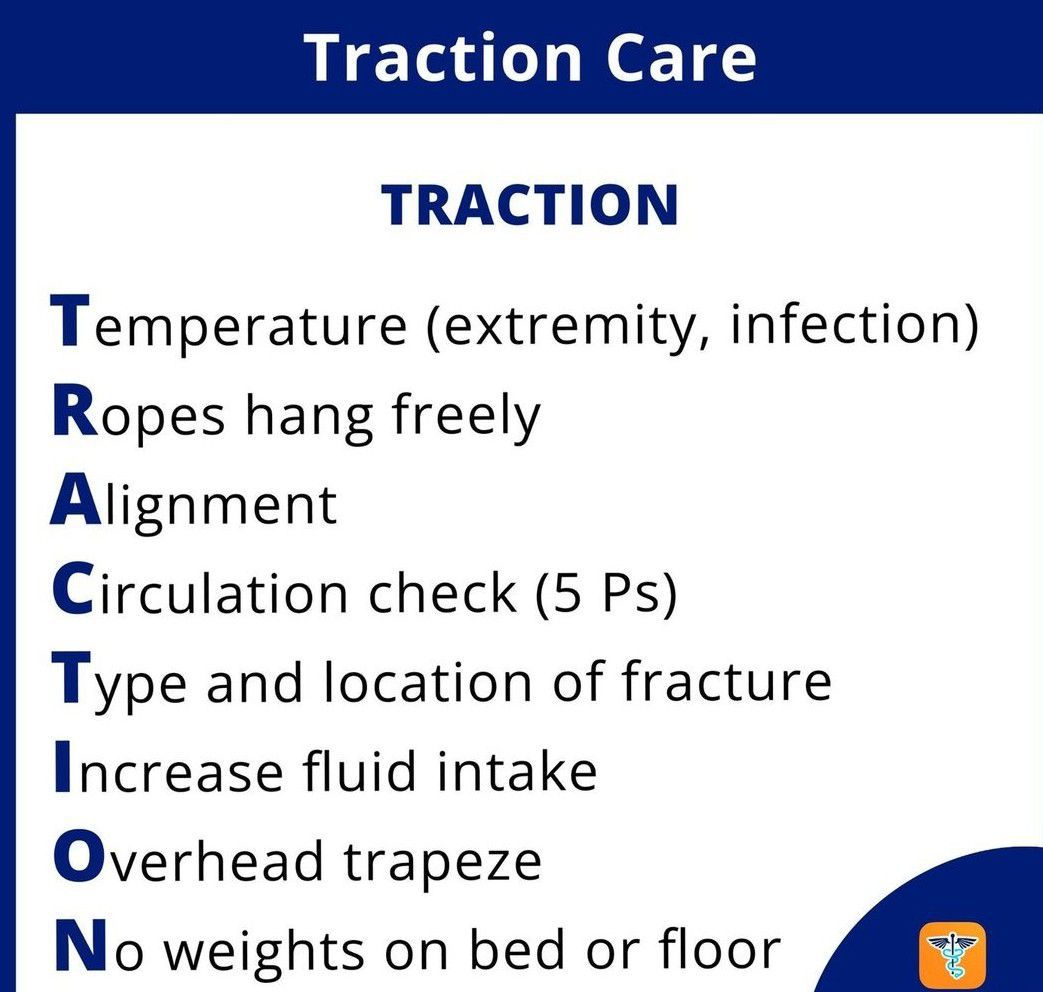 Traction Care

TRACTION

Temperature (extremity, infection)
Ropes hang freely
Alignment
Circulation check (5 Ps)
Type and location of fracture
Increase fluid intake
Overhead trapeze
No weights on bed or floor